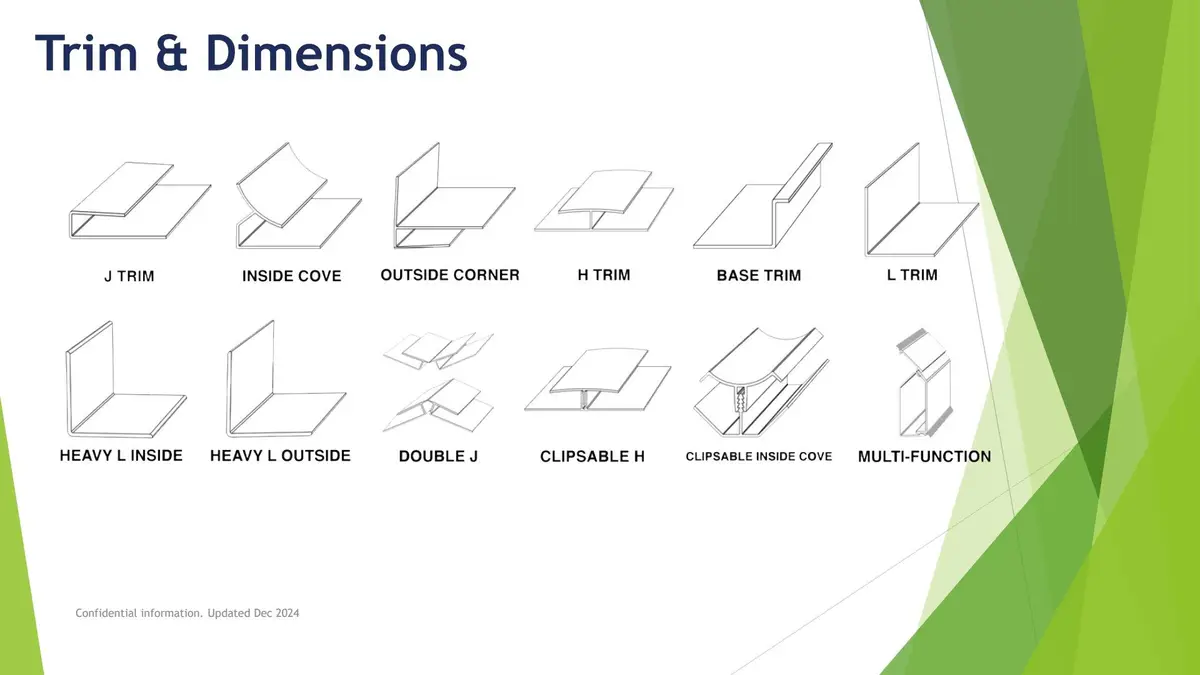 Trim & Dimensions

J TRIM
INSIDE COVE
OUTSIDE CORNER
H TRIM
BASE TRIM
L TRIM

HEAVY L INSIDE
HEAVY L OUTSIDE
DOUBLE J
CLIPSABLE H
CLIPSABLE INSIDE COVE
MULTI-FUNCTION

Confidential information. Updated Dec 2024